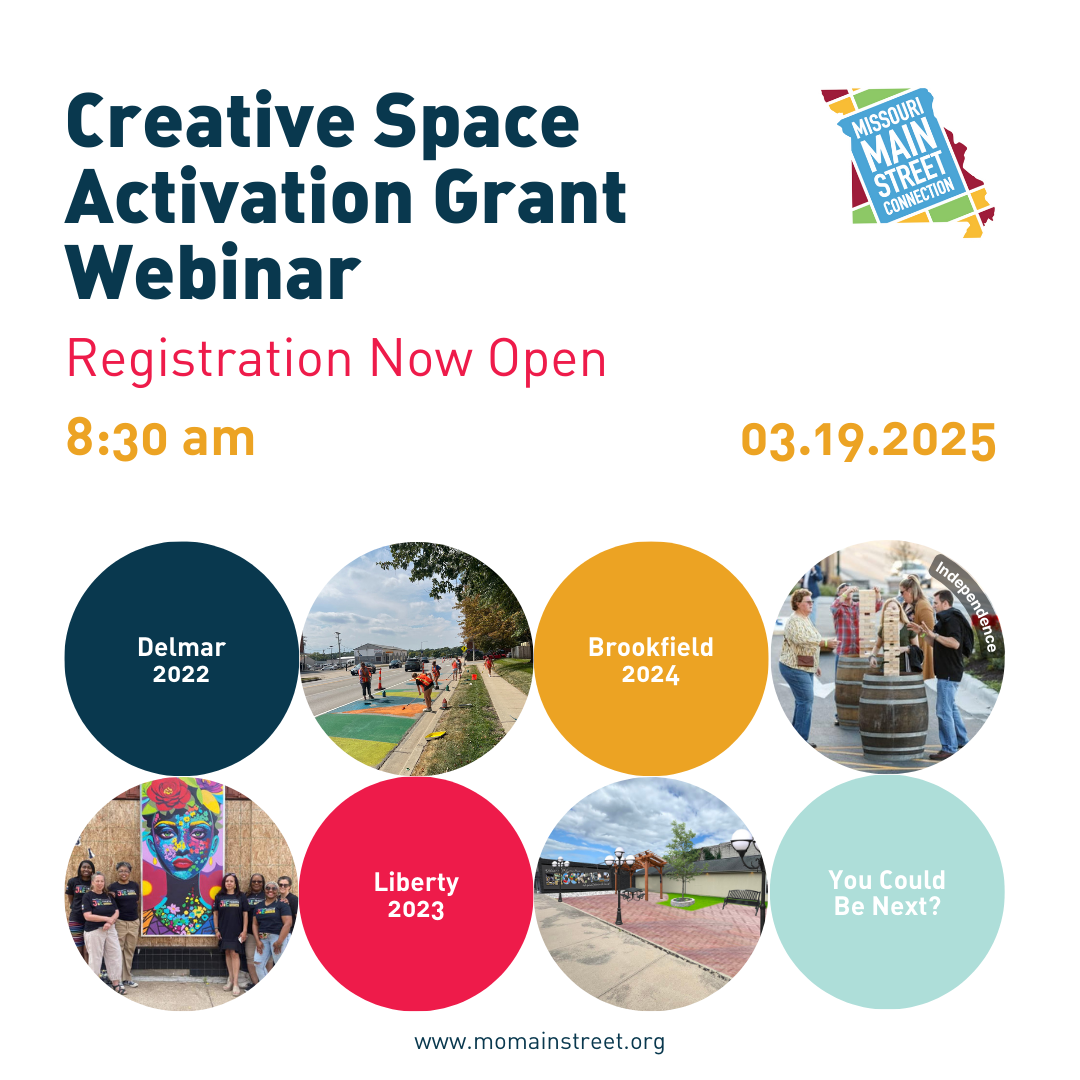 Creative Space Activation Grant Webinar

MISSOURI MAIN STREET CONNECTION

Registration Now Open

8:30 am

03.19.2025

Delmar 2022

Brookfield 2024

Independence

Liberty 2023

You Could Be Next?

www.momainstreet.org